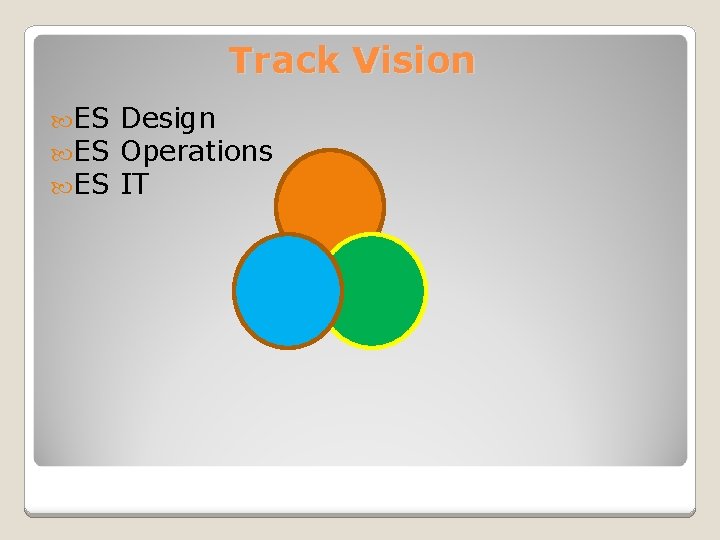 Track Vision

ES Design
ES Operations
ES IT